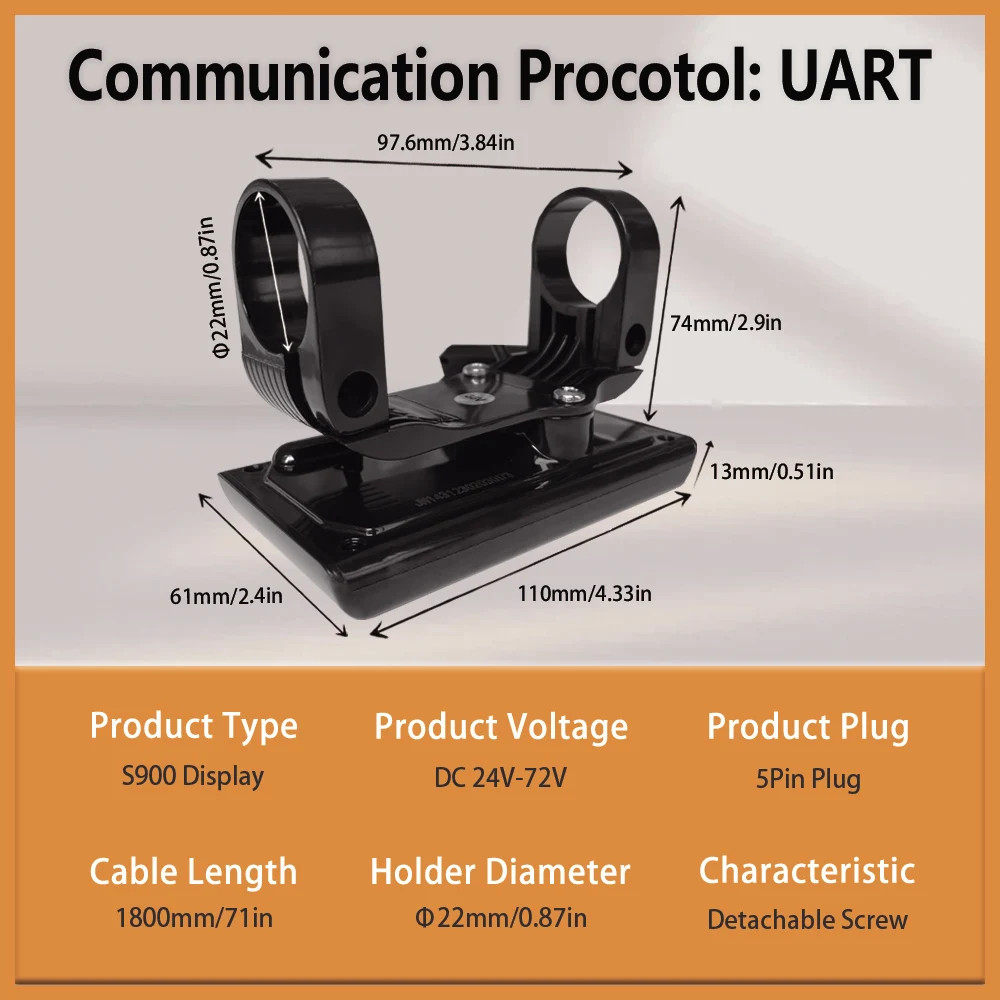 Communication Procotol: UART

97.6mm/3.84in

Φ22mm/0.87in

74mm/2.9in

13mm/0.51in

61mm/2.4in

110mm/4.33in

Product Type
S900 Display

Product Voltage
DC 24V-72V

Product Plug
5Pin Plug

Cable Length
1800mm/71in

Holder Diameter
Φ22mm/0.87in

Characteristic
Detachable Screw